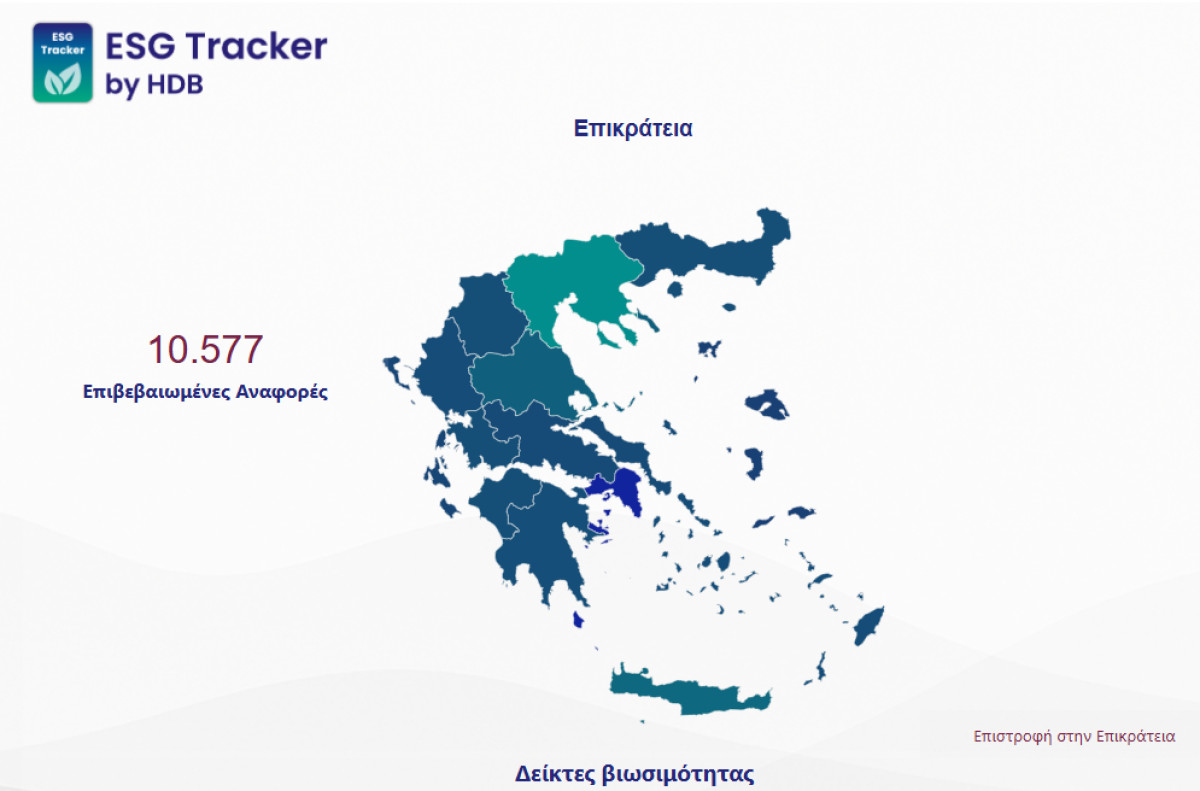 ESG Tracker

ESG Tracker by HDB

Επικράτεια

10.577

Επιβεβαιωμένες Αναφορές

Επιστροφή στην Επικράτεια

Δείκτες βιωσιμότητας